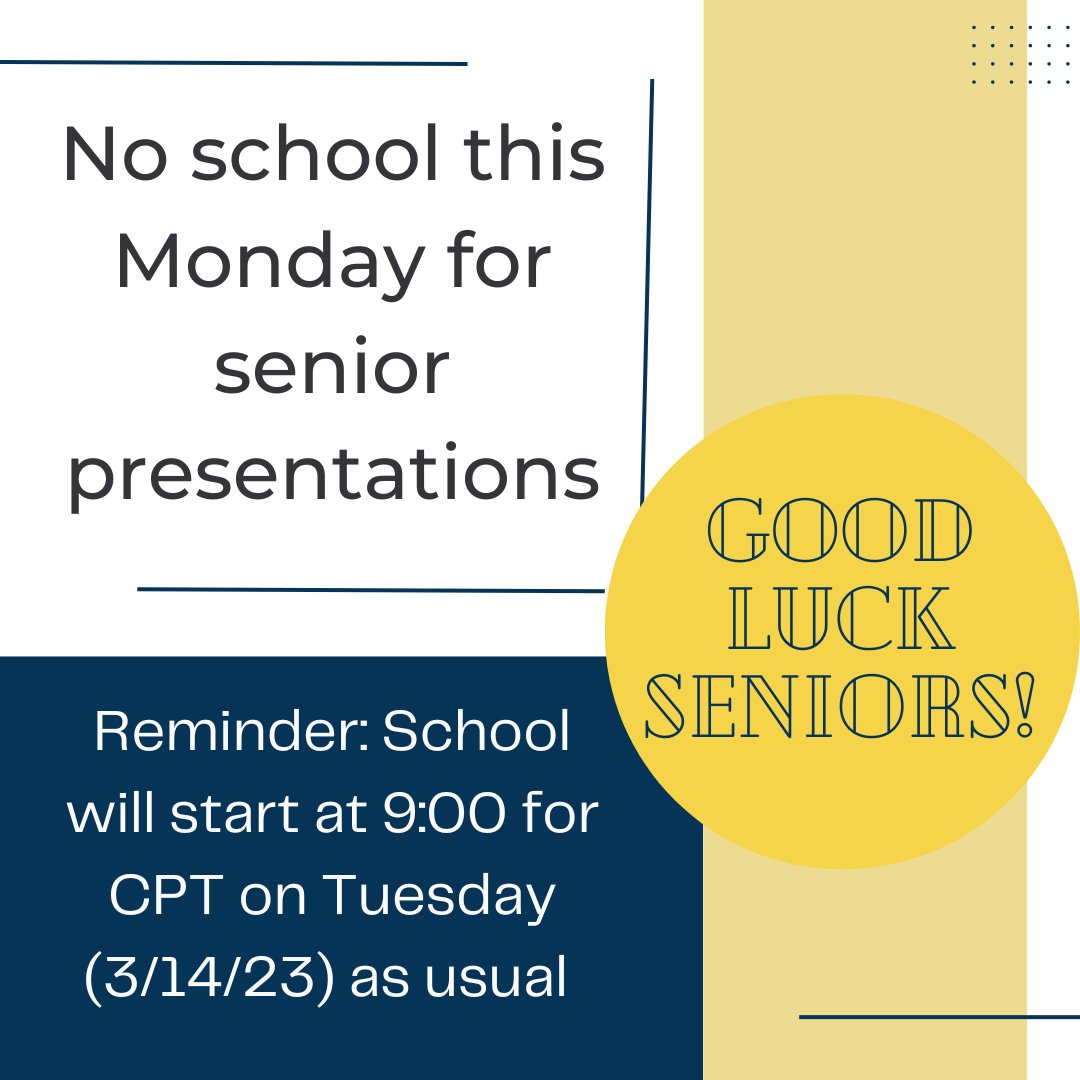 No school this Monday for senior presentations

GOOD LUCK SENIORS!

Reminder: School will start at 9:00 for CPT on Tuesday (3/14/23) as usual